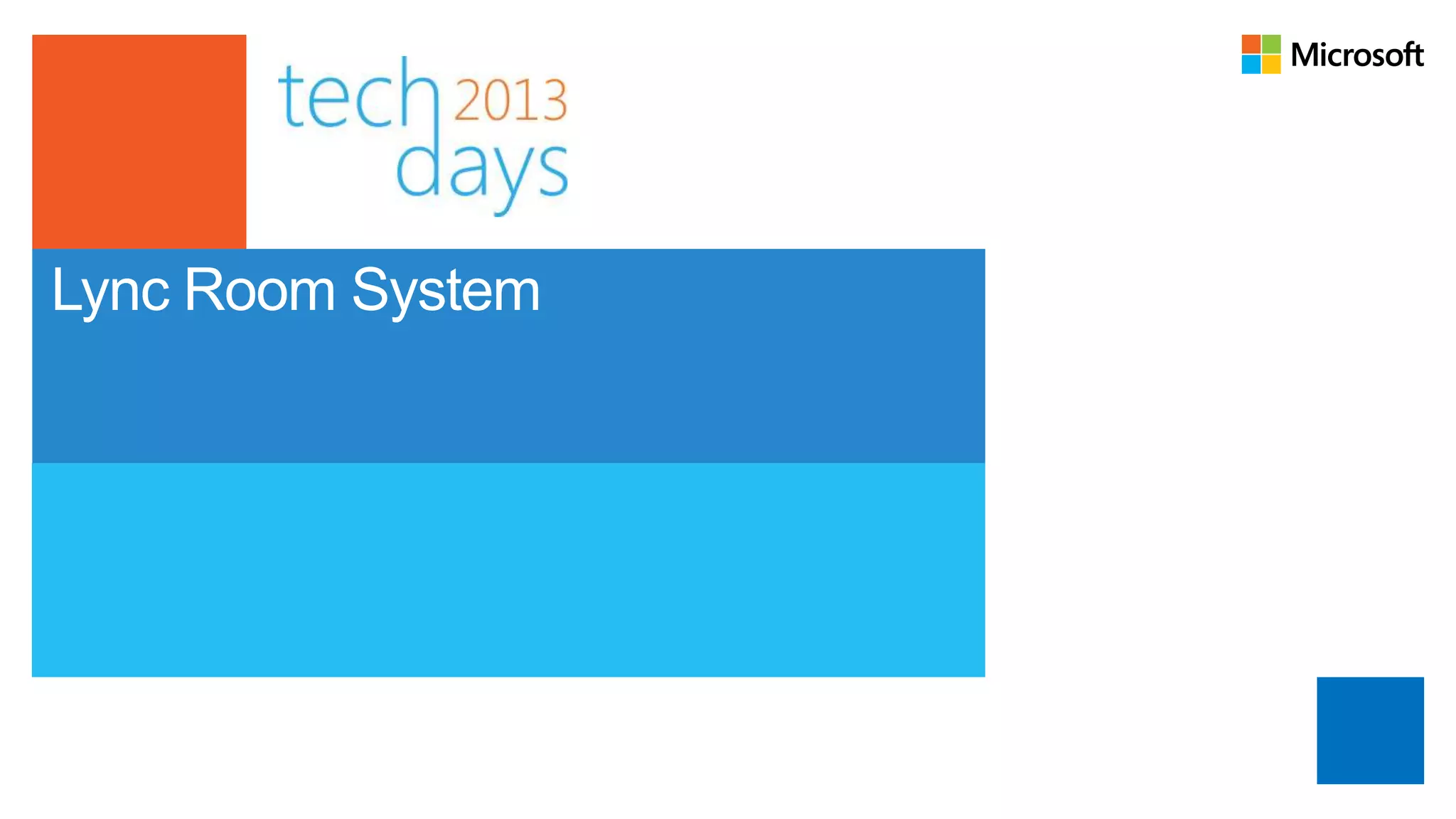 tech 2013
days

Microsoft

Lync Room System